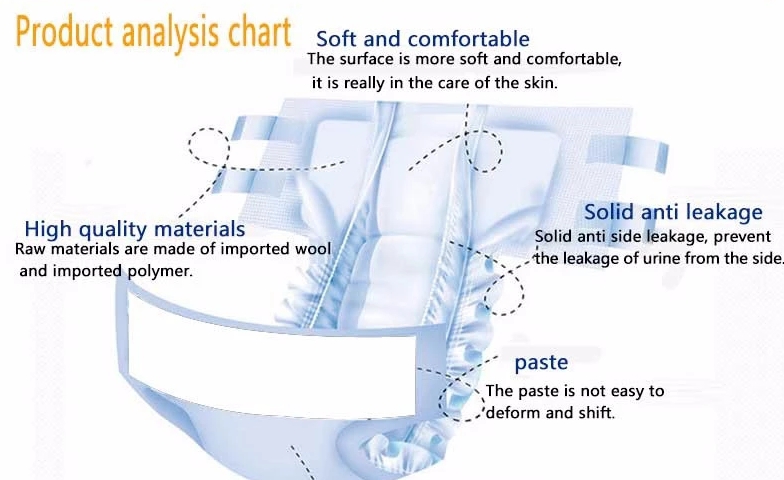 Product analysis chart

Soft and comfortable
The surface is more soft and comfortable, it is really in the care of the skin.

High quality materials
Raw materials are made of imported wool and imported polymer.

Solid anti leakage
Solid anti side leakage, prevent the leakage of urine from the side.

paste
The paste is not easy to deform and shift.